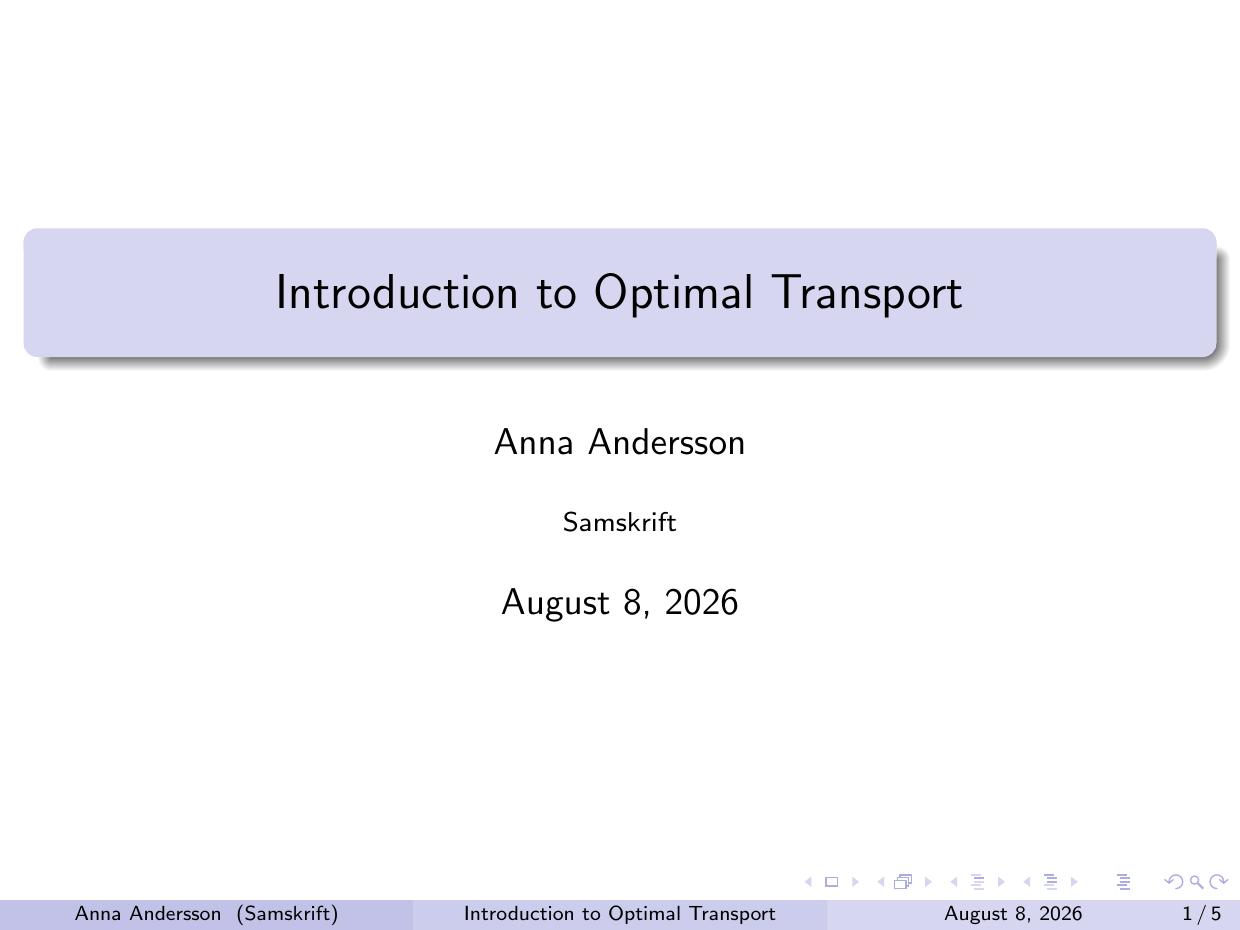 Introduction to Optimal Transport

Anna Andersson

Samskrift

August 8, 2026

Anna Andersson (Samskrift) Introduction to Optimal Transport August 8, 2026 1 / 5